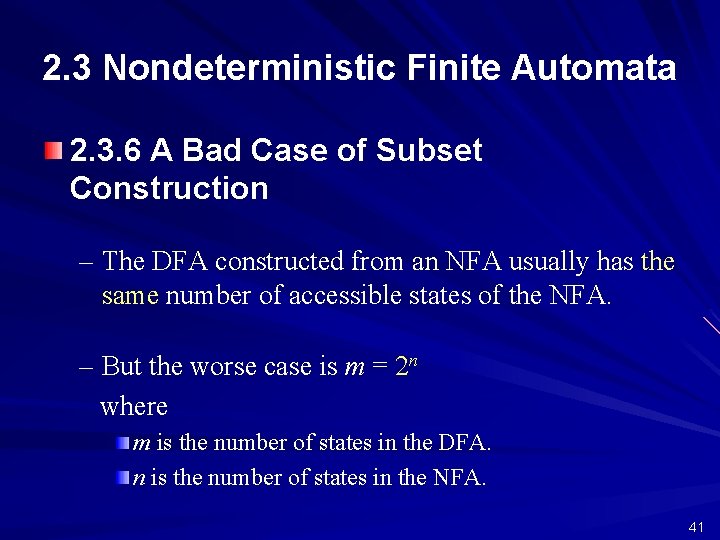 2.3 Nondeterministic Finite Automata

2.3.6 A Bad Case of Subset Construction

– The DFA constructed from an NFA usually has the same number of accessible states of the NFA.

– But the worse case is $m = 2^n$
where

$m$ is the number of states in the DFA.

$n$ is the number of states in the NFA.

41